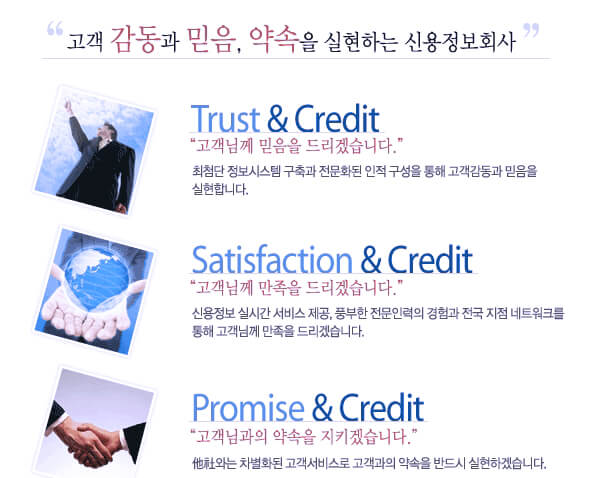 “ 고객 감동과 믿음, 약속을 실현하는 신용정보회사 ”

Trust & Credit
“고객님께 믿음을 드리겠습니다.”
최첨단 정보시스템 구축과 전문화된 인적 구성을 통해 고객감동과 믿음을 실현합니다.

Satisfaction & Credit
“고객님께 만족을 드리겠습니다.”
신용정보 실시간 서비스 제공, 풍부한 전문인력의 경험과 전국 지점 네트워크를 통해 고객님께 만족을 드리겠습니다.

Promise & Credit
“고객님과의 약속을 지키겠습니다.”
他社와는 차별화된 고객서비스로 고객과의 약속을 반드시 실현하겠습니다.